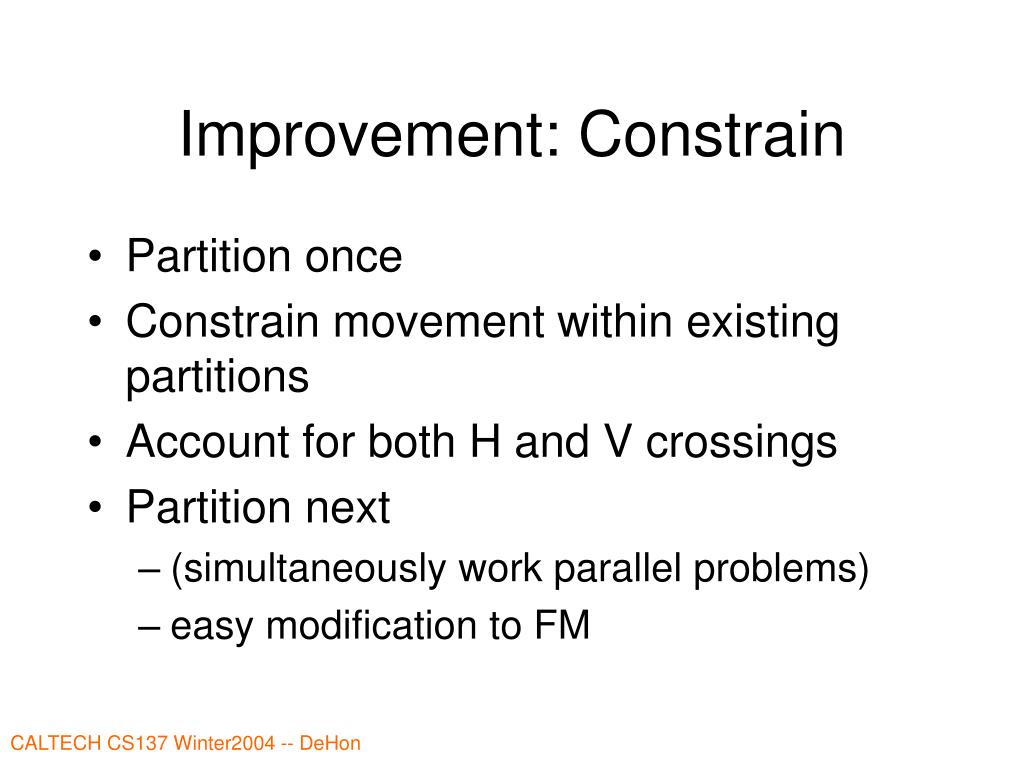 Improvement: Constrain

• Partition once
• Constrain movement within existing partitions
• Account for both H and V crossings
• Partition next
– (simultaneously work parallel problems)
– easy modification to FM

CALTECH CS137 Winter2004 -- DeHon